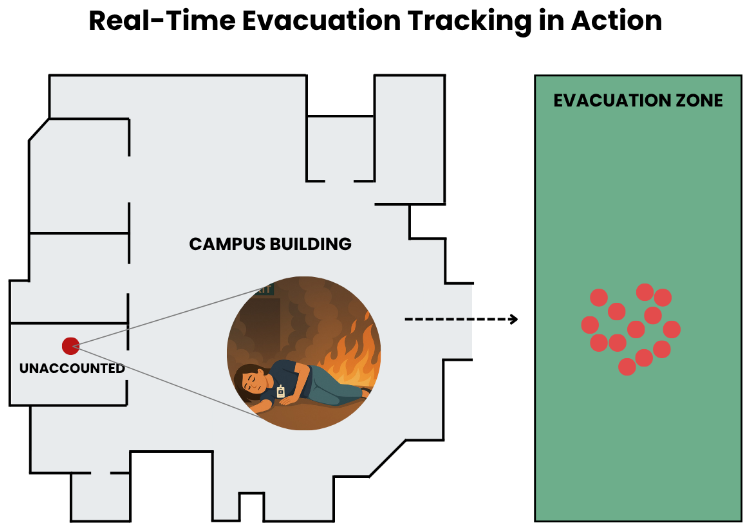 Real-Time Evacuation Tracking in Action

CAMPUS BUILDING

UNACCOUNTED

EVACUATION ZONE